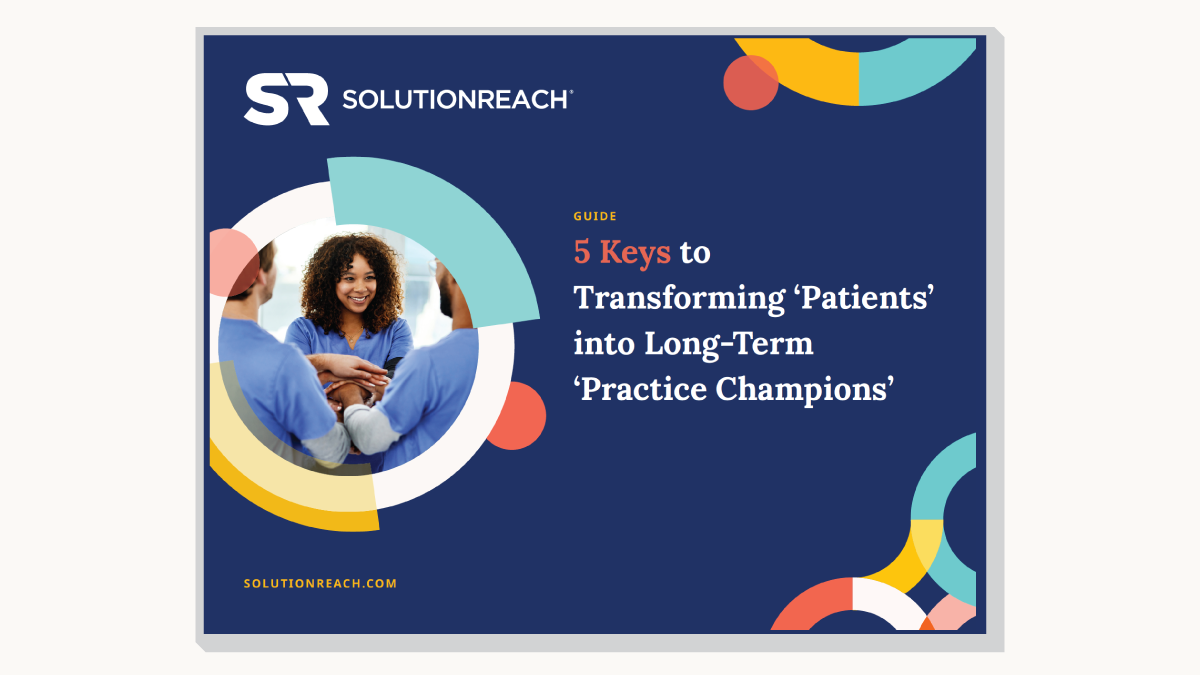 SR SOLUTIONREACH®

GUIDE

5 Keys to Transforming ‘Patients’ into Long-Term ‘Practice Champions’

SOLUTIONREACH.COM